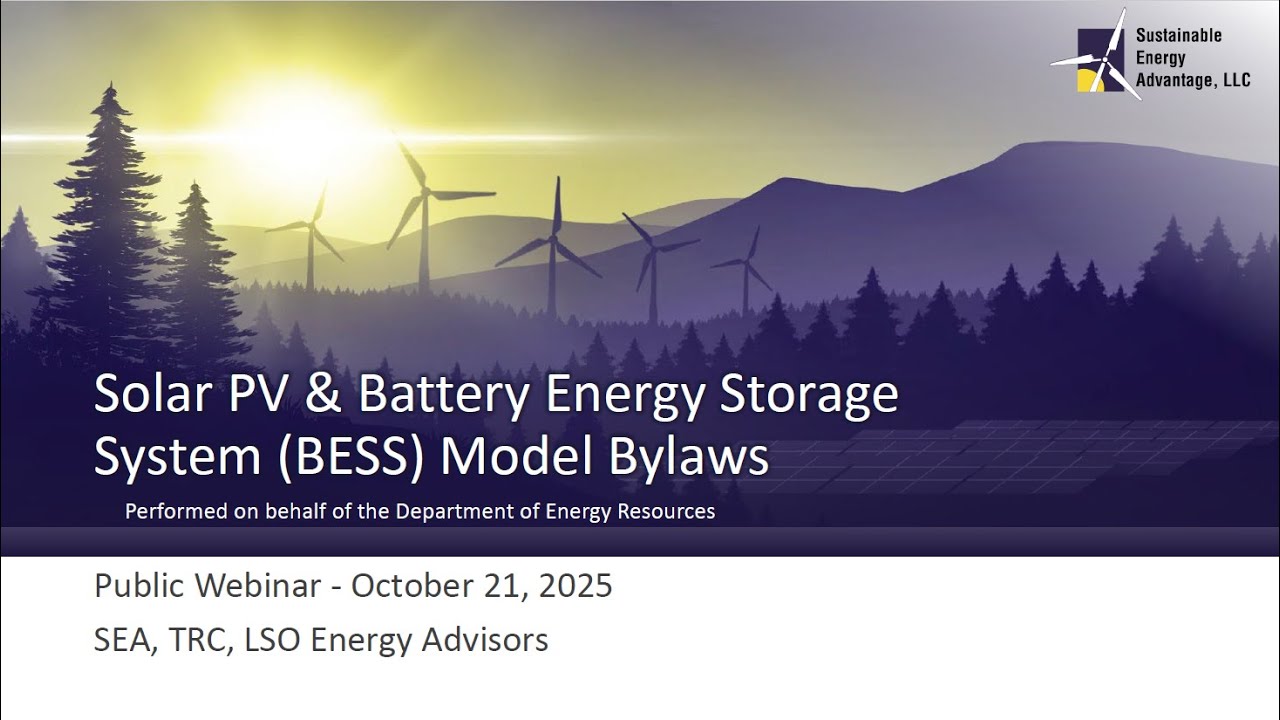 Sustainable Energy Advantage, LLC

Solar PV & Battery Energy Storage System (BESS) Model Bylaws

Performed on behalf of the Department of Energy Resources

Public Webinar - October 21, 2025

SEA, TRC, LSO Energy Advisors